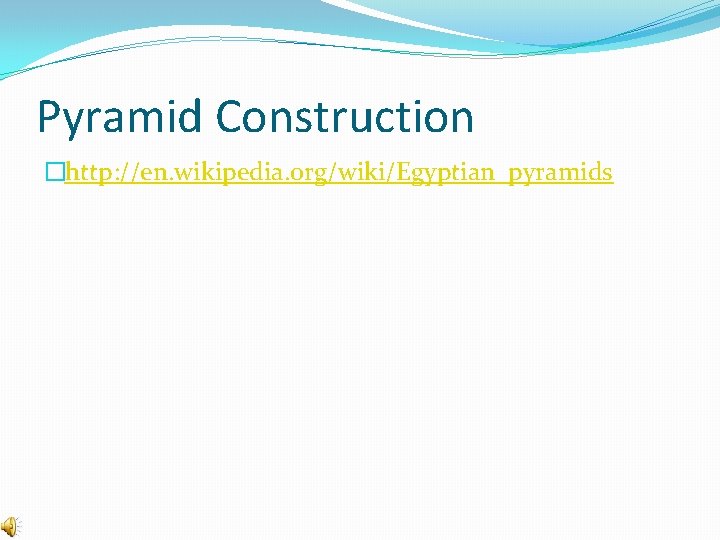 Pyramid Construction

http://en.wikipedia.org/wiki/Egyptian_pyramids